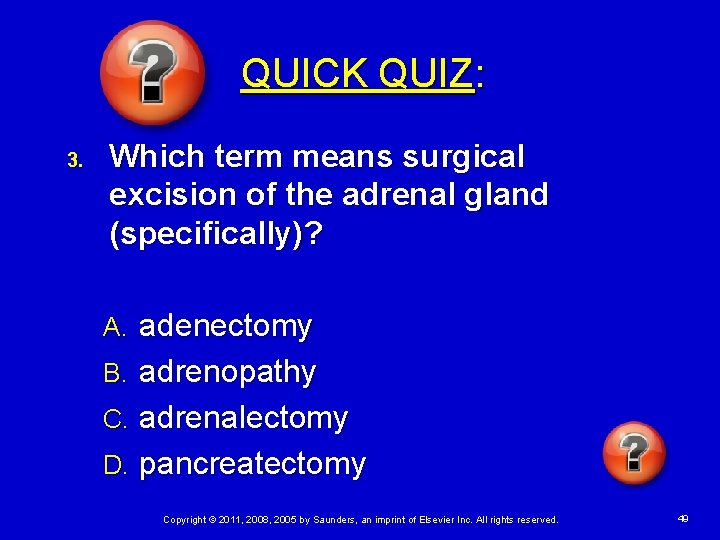 ?

QUICK QUIZ:

3. Which term means surgical excision of the adrenal gland (specifically)?

A. adenectomy
B. adrenopathy
C. adrenalectomy
D. pancreatectomy

?

Copyright © 2011, 2008, 2005 by Saunders, an imprint of Elsevier Inc. All rights reserved.

49